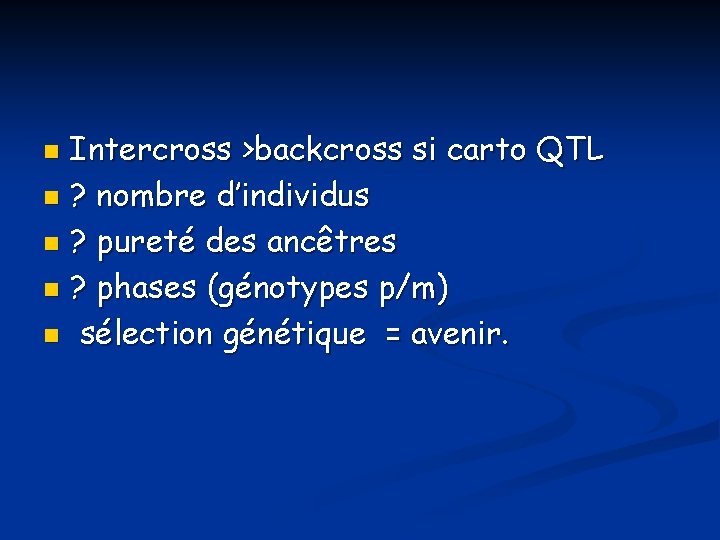 - Intercross >backcross si carto QTL
- ? nombre d'individus
- ? pureté des ancêtres
- ? phases (génotypes p/m)
- sélection génétique = avenir.